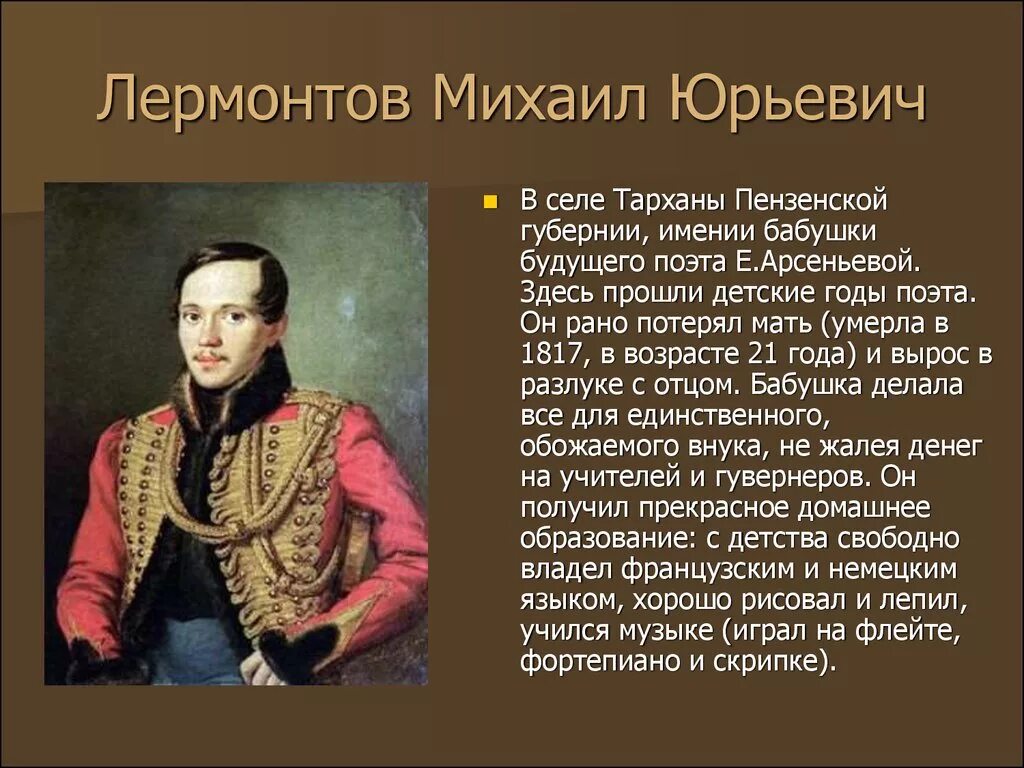 Лермонтов Михаил Юрьевич

В селе Тарханы Пензенской губернии, имении бабушки будущего поэта Е.Арсеньевой. Здесь прошли детские годы поэта. Он рано потерял мать (умерла в 1817, в возрасте 21 года) и вырос в разлуке с отцом. Бабушка делала все для единственного, обожаемого внука, не жалея денег на учителей и гувернеров. Он получил прекрасное домашнее образование: с детства свободно владел французским и немецким языком, хорошо рисовал и лепил, учился музыке (играл на флейте, фортепиано и скрипке).